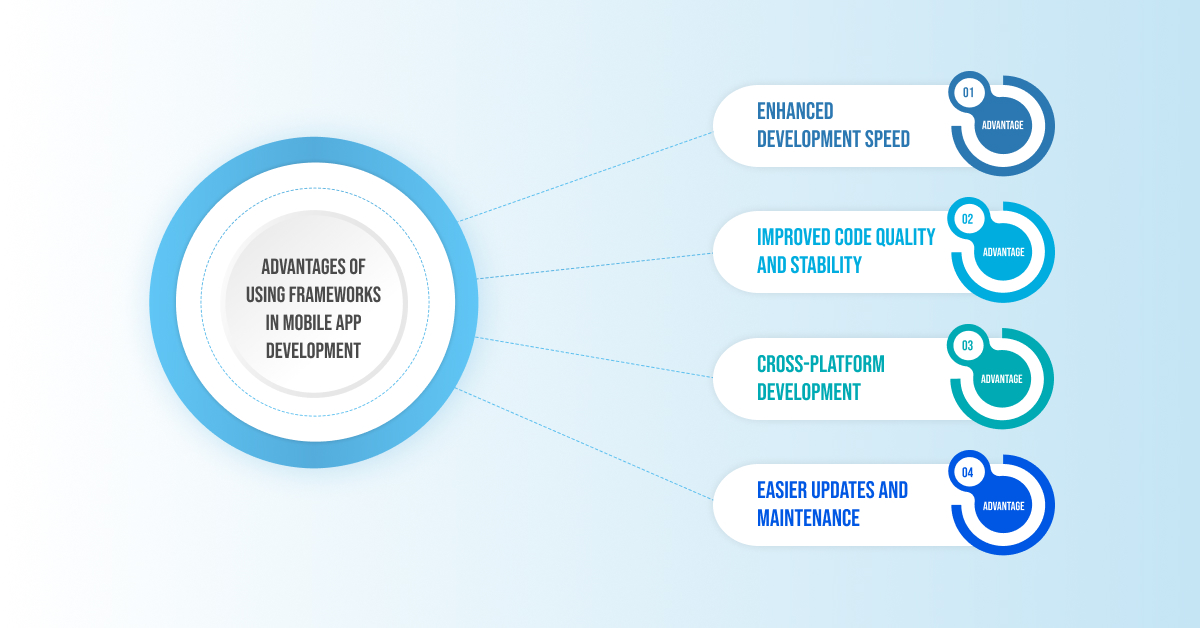 ADVANTAGES OF USING FRAMEWORKS IN MOBILE APP DEVELOPMENT

ENHANCED DEVELOPMENT SPEED

01
ADVANTAGE

IMPROVED CODE QUALITY AND STABILITY

02
ADVANTAGE

CROSS-PLATFORM DEVELOPMENT

03
ADVANTAGE

EASIER UPDATES AND MAINTENANCE

04
ADVANTAGE